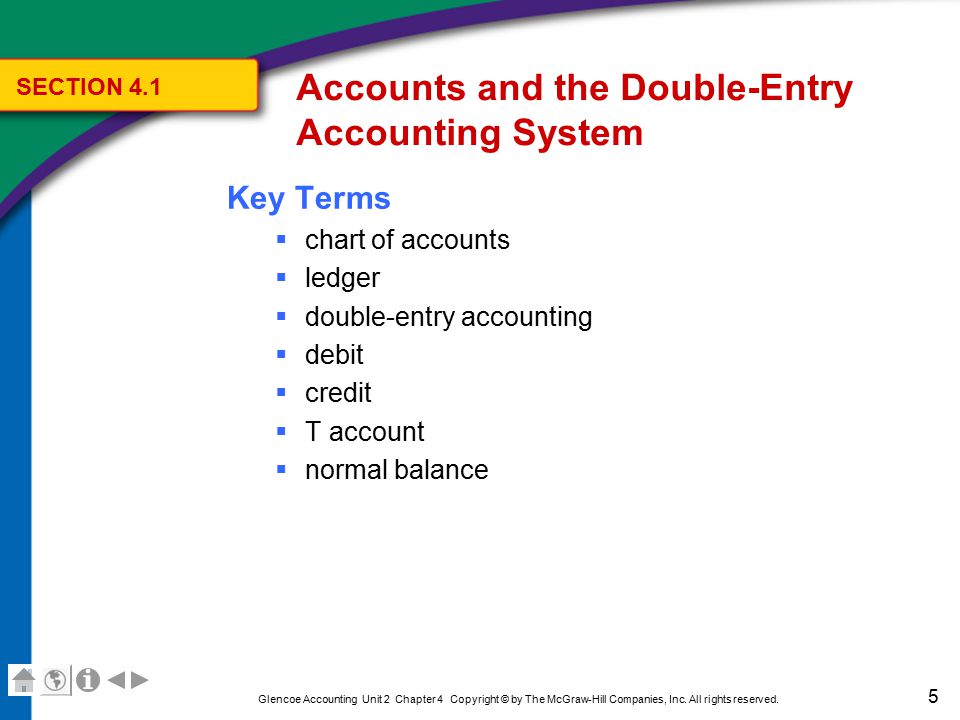 SECTION 4.1

Accounts and the Double-Entry Accounting System

Key Terms

- chart of accounts
- ledger
- double-entry accounting
- debit
- credit
- T account
- normal balance

Glencoe Accounting Unit 2 Chapter 4 Copyright © by The McGraw-Hill Companies, Inc. All rights reserved.

5